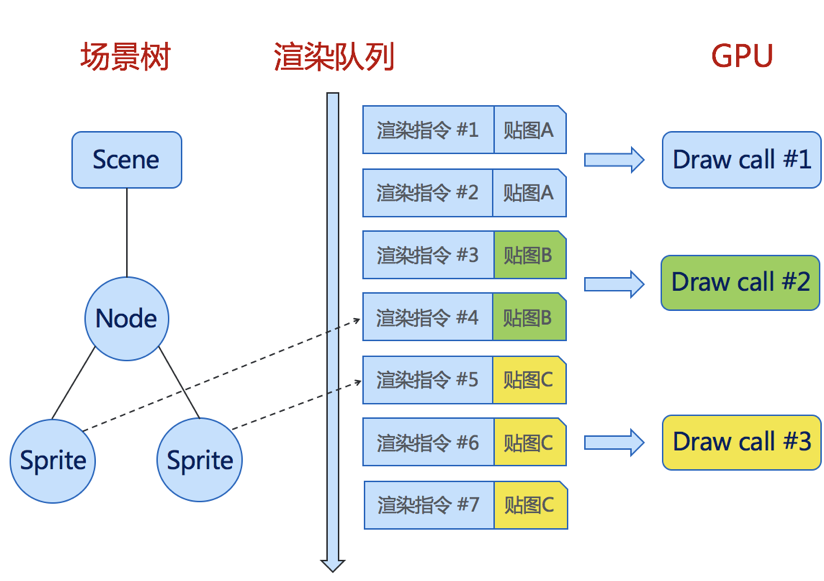 场景树

渲染队列

GPU

Scene

Node

Sprite

Sprite

渲染指令 #1 贴图A

渲染指令 #2 贴图A

渲染指令 #3 贴图B

渲染指令 #4 贴图B

渲染指令 #5 贴图C

渲染指令 #6 贴图C

渲染指令 #7 贴图C

Draw call #1

Draw call #2

Draw call #3